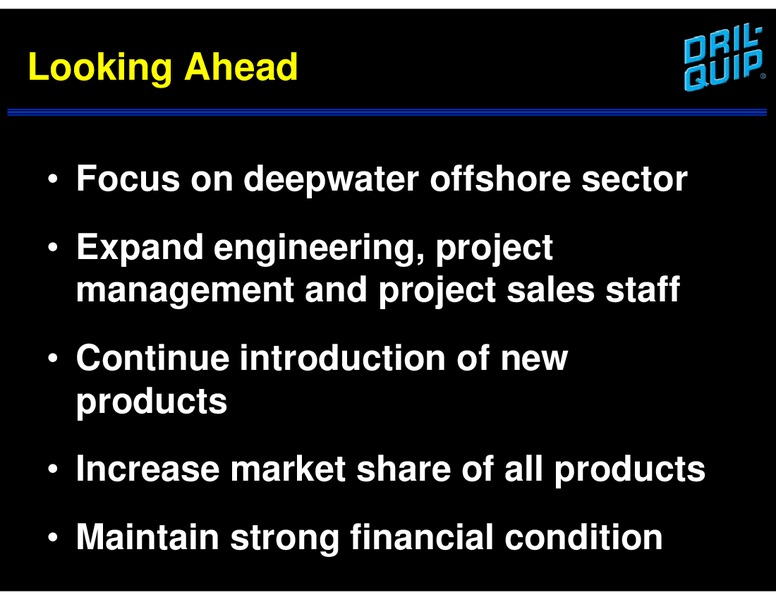 Looking Ahead

DRIL-QUIP®

• Focus on deepwater offshore sector

• Expand engineering, project management and project sales staff

• Continue introduction of new products

• Increase market share of all products

• Maintain strong financial condition